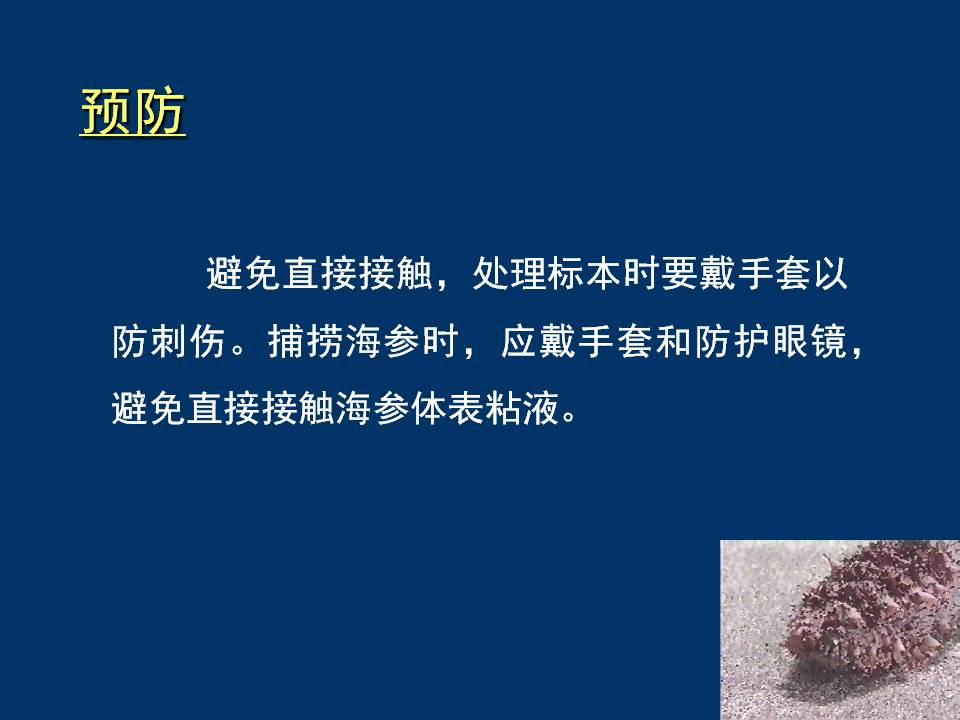 预防

避免直接接触，处理标本时要戴手套以防刺伤。捕捞海参时，应戴手套和防护眼镜，避免直接接触海参体表粘液。